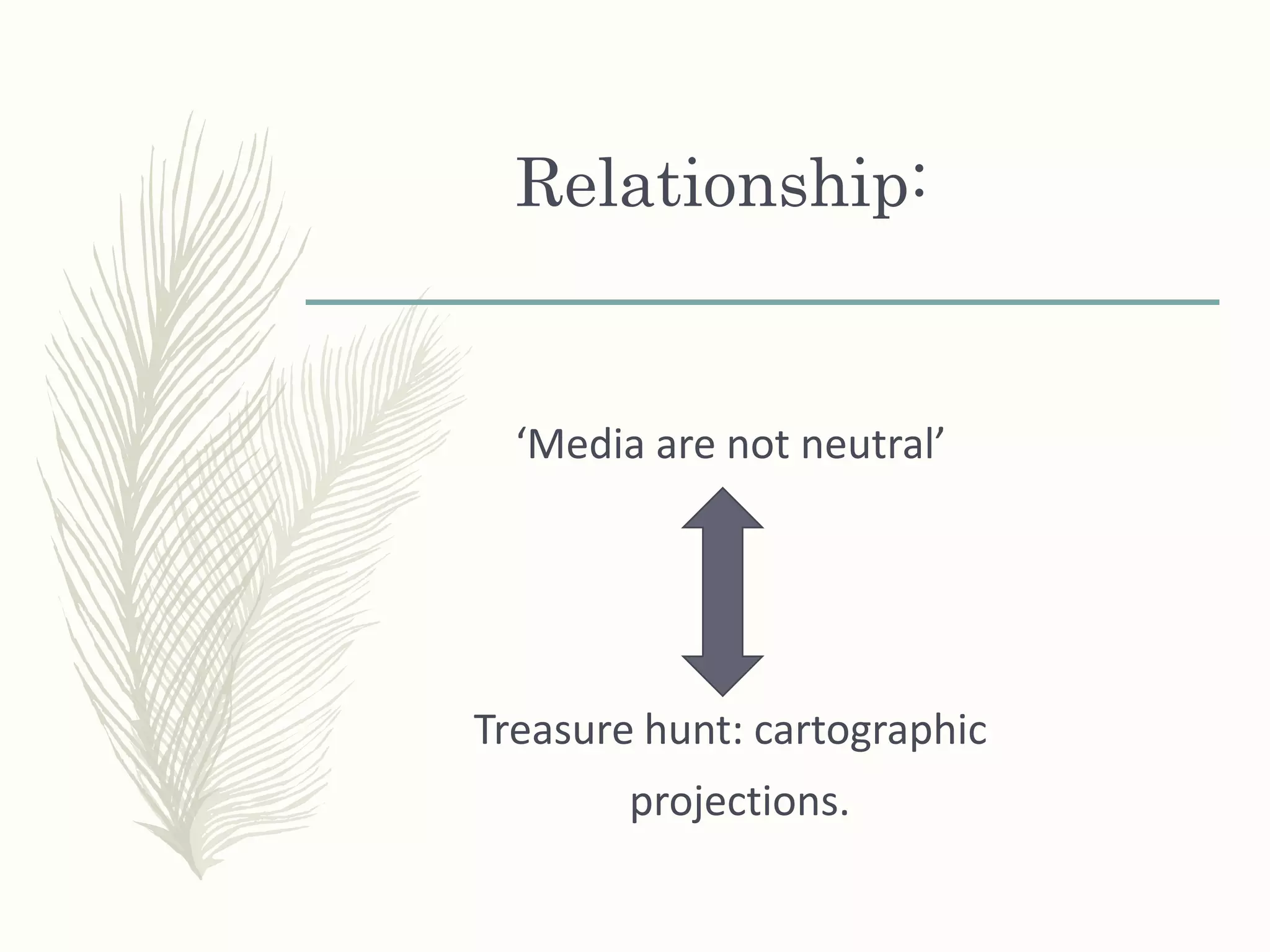 Relationship:

‘Media are not neutral’

Treasure hunt: cartographic projections.